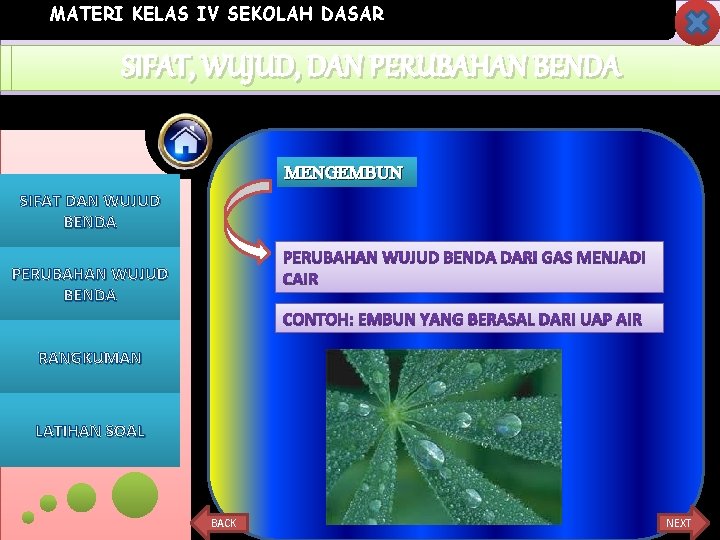 MATERI KELAS IV SEKOLAH DASAR

SIFAT, WUJUD, DAN PERUBAHAN BENDA

SIFAT DAN WUJUD BENDA

PERUBAHAN WUJUD BENDA

RANGKUMAN

LATIHAN SOAL

MENGEMBUN

PERUBAHAN WUJUD BENDA DARI GAS MENJADI CAIR

CONTOH: EMBUN YANG BERASAL DARI UAP AIR

BACK

NEXT